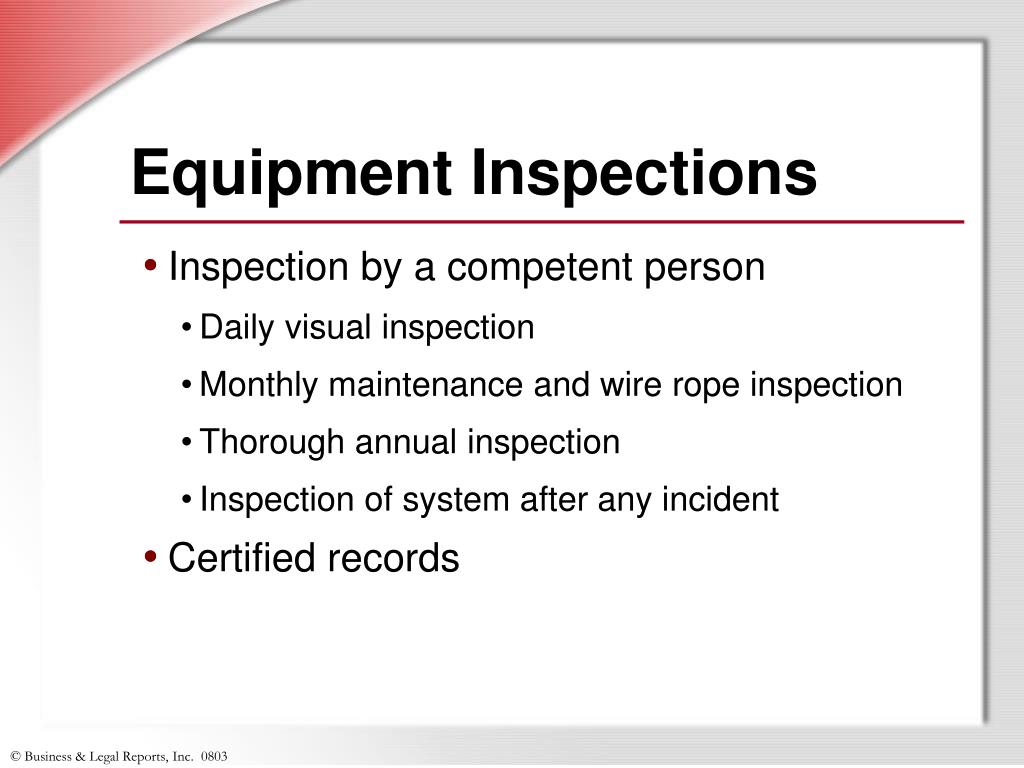 Equipment Inspections

• Inspection by a competent person
• Daily visual inspection
• Monthly maintenance and wire rope inspection
• Thorough annual inspection
• Inspection of system after any incident
• Certified records

© Business & Legal Reports, Inc. 0803